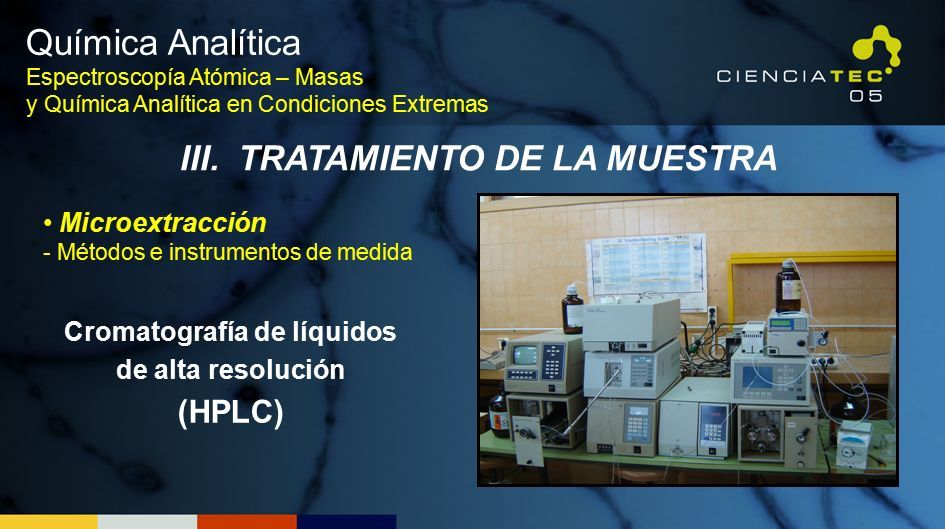 Química Analítica
Espectroscopía Atómica – Masas y Química Analítica en Condiciones Extremas

CIENCIATEC 05

III. TRATAMIENTO DE LA MUESTRA

• Microextracción
- Métodos e instrumentos de medida

Cromatografía de líquidos de alta resolución
(HPLC)